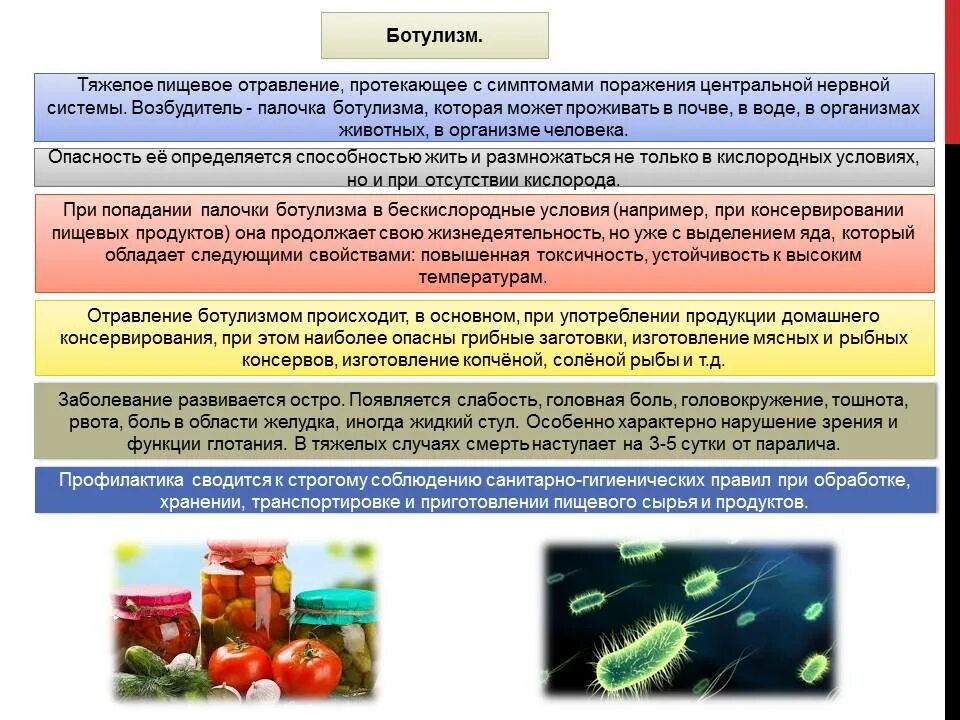 Ботулизм.

Тяжелое пищевое отравление, протекающее с симптомами поражения центральной нервной системы. Возбудитель - палочка ботулизма, которая может проживать в почве, в воде, в организмах животных, в организме человека.

Опасность её определяется способностью жить и размножаться не только в кислородных условиях, но и при отсутствии кислорода.

При попадании палочки ботулизма в бескислородные условия (например, при консервировании пищевых продуктов) она продолжает свою жизнедеятельность, но уже с выделением яда, который обладает следующими свойствами: повышенная токсичность, устойчивость к высоким температурам.

Отравление ботулизмом происходит, в основном, при употреблении продукции домашнего консервирования, при этом наиболее опасны грибные заготовки, изготовление мясных и рыбных консервов, изготовление копчёной, солёной рыбы и т.д.

Заболевание развивается остро. Появляется слабость, головная боль, головокружение, тошнота, рвота, боль в области желудка, иногда жидкий стул. Особенно характерно нарушение зрения и функции глотания. В тяжелых случаях смерть наступает на 3-5 сутки от паралича.

Профилактика сводится к строгому соблюдению санитарно-гигиенических правил при обработке, хранении, транспортировке и приготовлении пищевого сырья и продуктов.